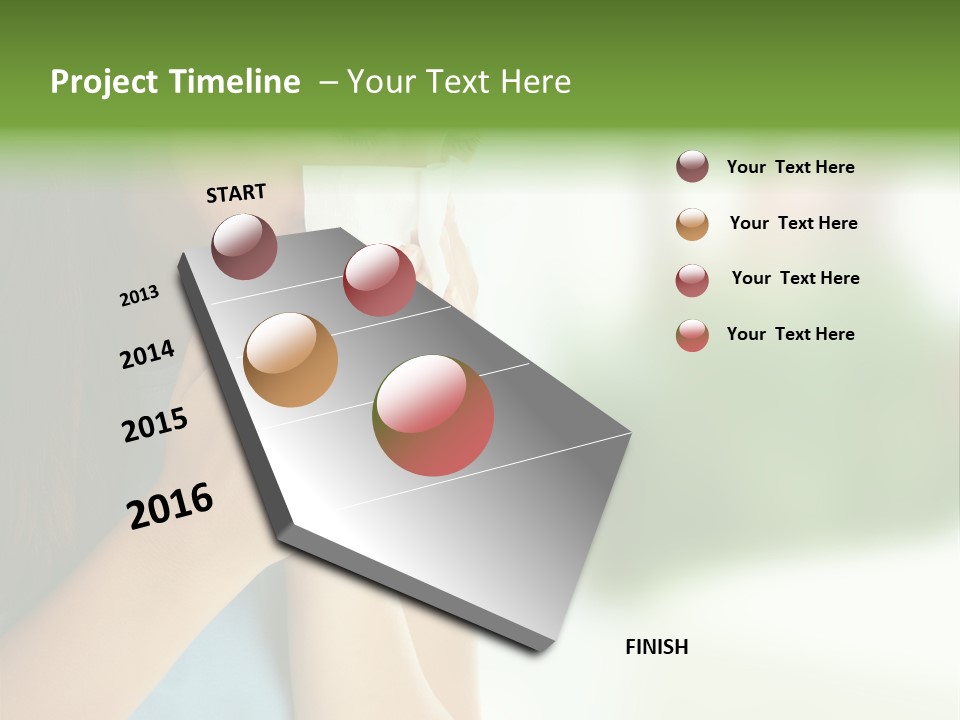 Project Timeline – Your Text Here

START

2013

2014

2015

2016

FINISH

Your Text Here

Your Text Here

Your Text Here

Your Text Here